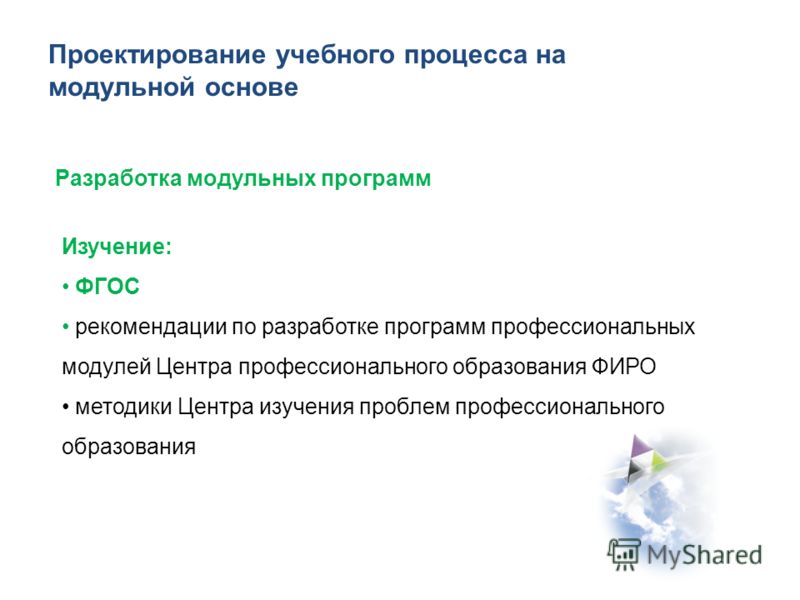 Проектирование учебного процесса на модульной основе

Разработка модульных программ

Изучение:

• ФГОС

• рекомендации по разработке программ профессиональных модулей Центра профессионального образования ФИРО

• методики Центра изучения проблем профессионального образования

MyShared